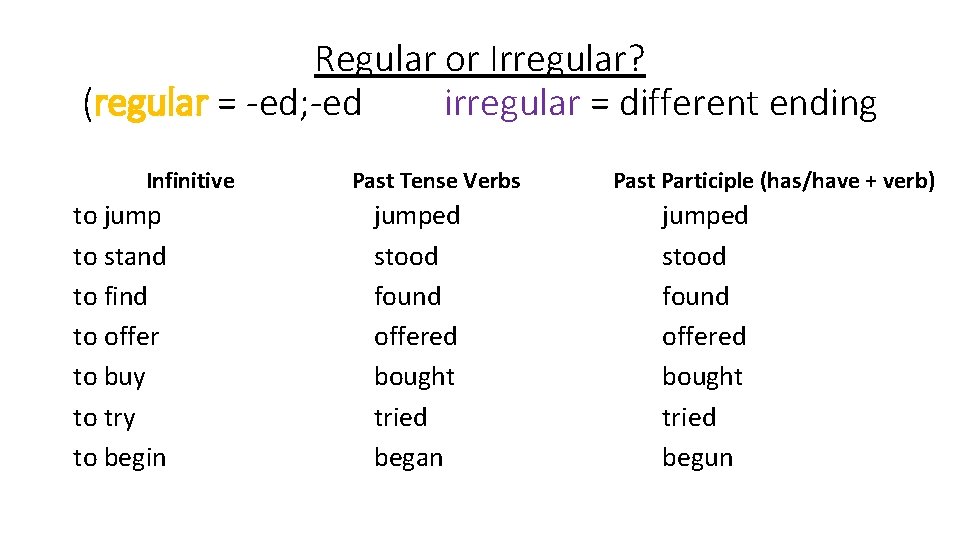 Regular or Irregular?
(regular = -ed;-ed irregular = different ending

| Infinitive | Past Tense Verbs | Past Participle (has/have + verb) |
|---|---|---|
| to jump | jumped | jumped |
| to stand | stood | stood |
| to find | found | found |
| to offer | offered | offered |
| to buy | bought | bought |
| to try | tried | tried |
| to begin | began | begun |